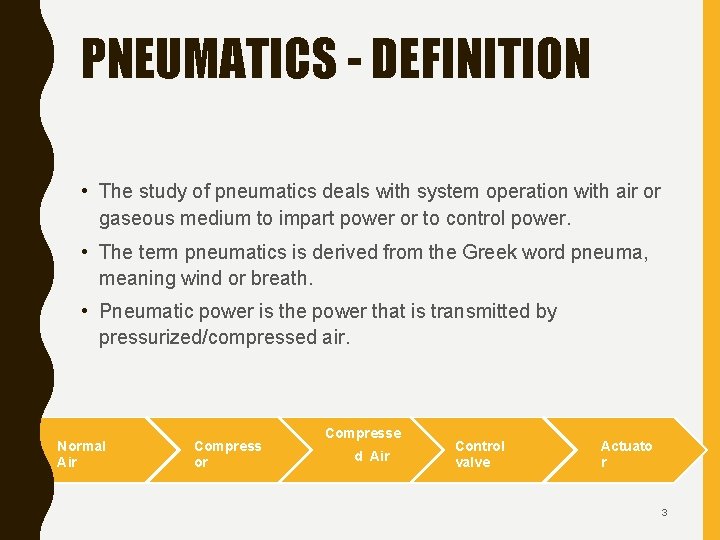 PNEUMATICS - DEFINITION

• The study of pneumatics deals with system operation with air or gaseous medium to impart power or to control power.

• The term pneumatics is derived from the Greek word pneuma, meaning wind or breath.

• Pneumatic power is the power that is transmitted by pressurized/compressed air.

Normal Air

Compress or

Compresse d Air

Control valve

Actuato r

3